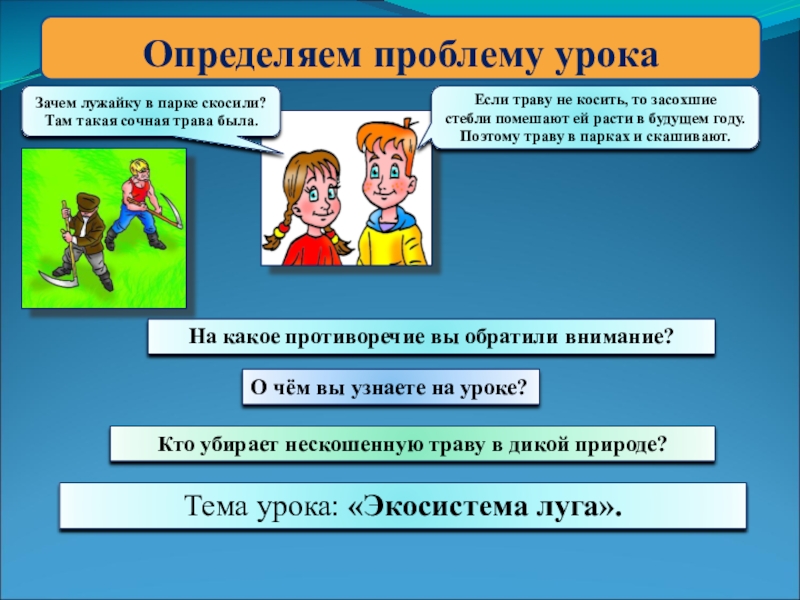 Определяем проблему урока

Зачем лужайку в парке скосили? Там такая сочная трава была.

Если траву не косить, то засохшие стебли помешают ей расти в будущем году. Поэтому траву в парках и скашивают.

На какое противоречие вы обратили внимание?

О чём вы узнаете на уроке?

Кто убирает нескошенную траву в дикой природе?

Тема урока: «Экосистема луга».